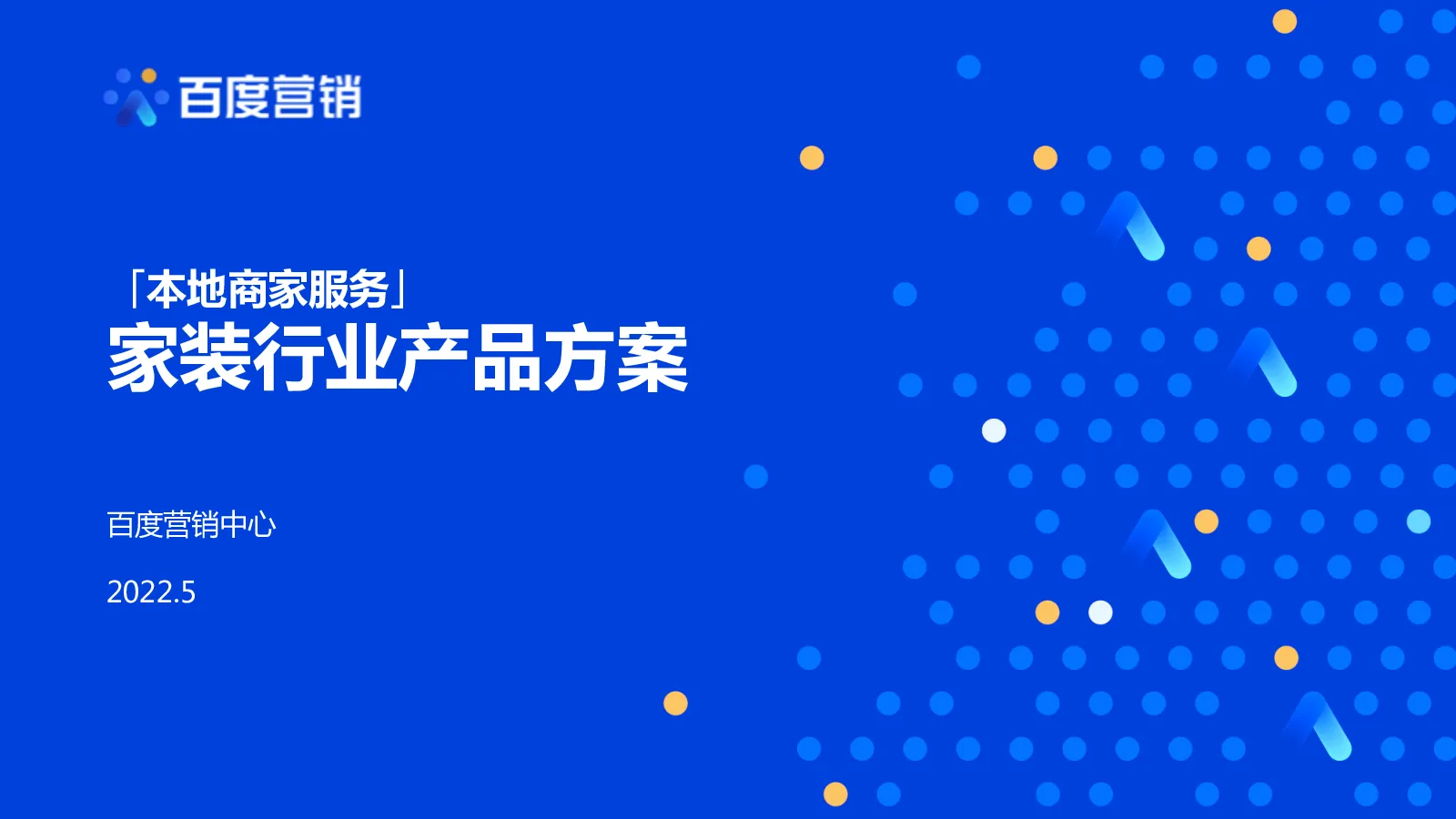 百度营销

「本地商家服务」
家装行业产品方案

百度营销中心

2022.5